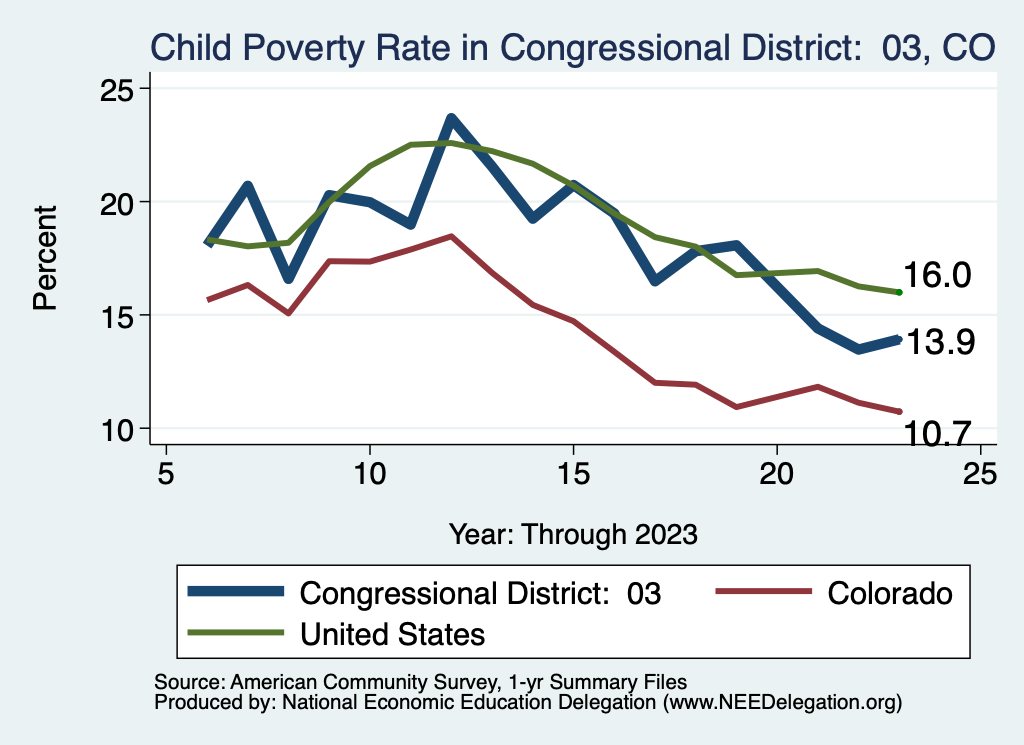 Child Poverty Rate in Congressional District: 03, CO

Percent

25
20
15
10

16.0
13.9
10.7

5
10
15
20
25

Year: Through 2023

Congressional District: 03
Colorado
United States

Source: American Community Survey, 1-yr Summary Files
Produced by: National Economic Education Delegation (www.NEEDelegation.org)